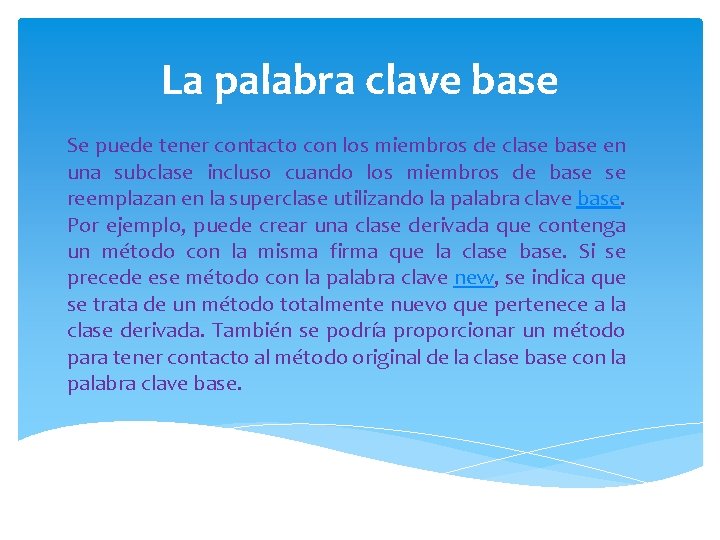 La palabra clave base

Se puede tener contacto con los miembros de clase base en una subclase incluso cuando los miembros de base se reemplazan en la superclase utilizando la palabra clave base. Por ejemplo, puede crear una clase derivada que contenga un método con la misma firma que la clase base. Si se precede ese método con la palabra clave new, se indica que se trata de un método totalmente nuevo que pertenece a la clase derivada. También se podría proporcionar un método para tener contacto al método original de la clase base con la palabra clave base.